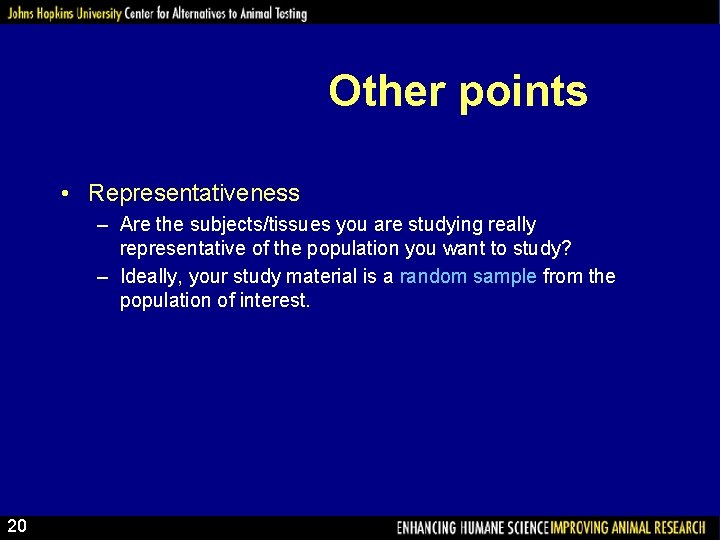 Johns Hopkins University Center for Alternatives to Animal Testing

Other points

• Representativeness
– Are the subjects/tissues you are studying really representative of the population you want to study?
– Ideally, your study material is a random sample from the population of interest.

20

ENHANCING HUMANE SCIENCE IMPROVING ANIMAL RESEARCH